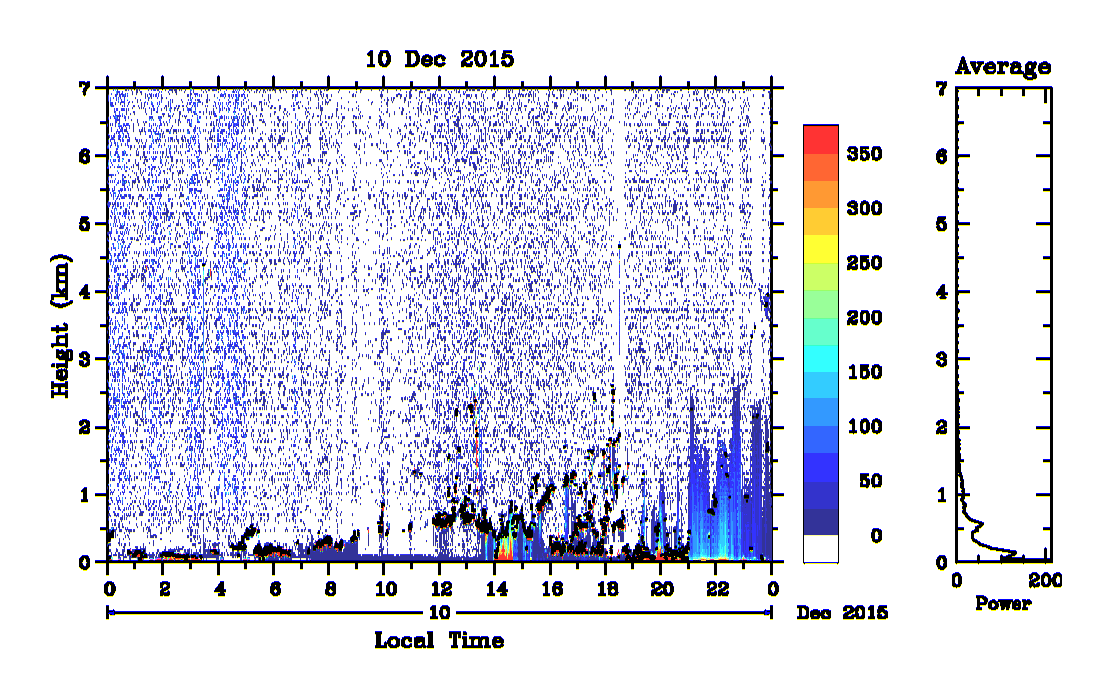 10 Dec 2015

Height (km)

7
6
5
4
3
2
1
0

0 2 4 6 8 10 12 14 16 18 20 22 0

10

Dec 2015

Local Time

350
300
250
200
150
100
50
0

Average

7
6
5
4
3
2
1
0

0 200

Power